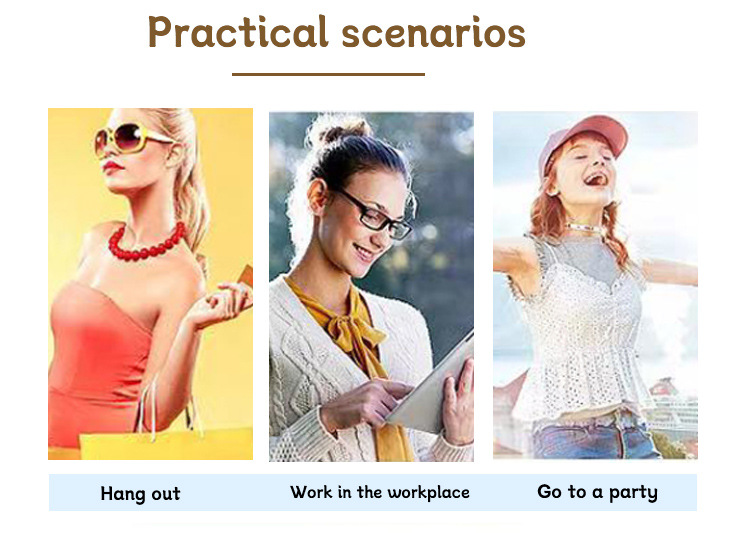 Practical scenarios

Hang out

Work in the workplace

Go to a party